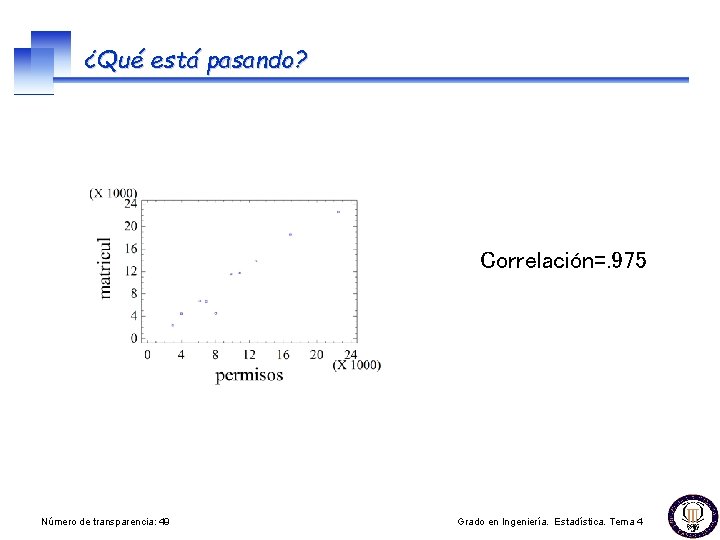 ¿Qué está pasando?

(X 1000)
24
20
16
12
8
4
0
matricul
0 4 8 12 16 20 24
(X 1000)
permisos

Correlación=.975

Número de transparencia: 49

Grado en Ingeniería. Estadística. Tema 4